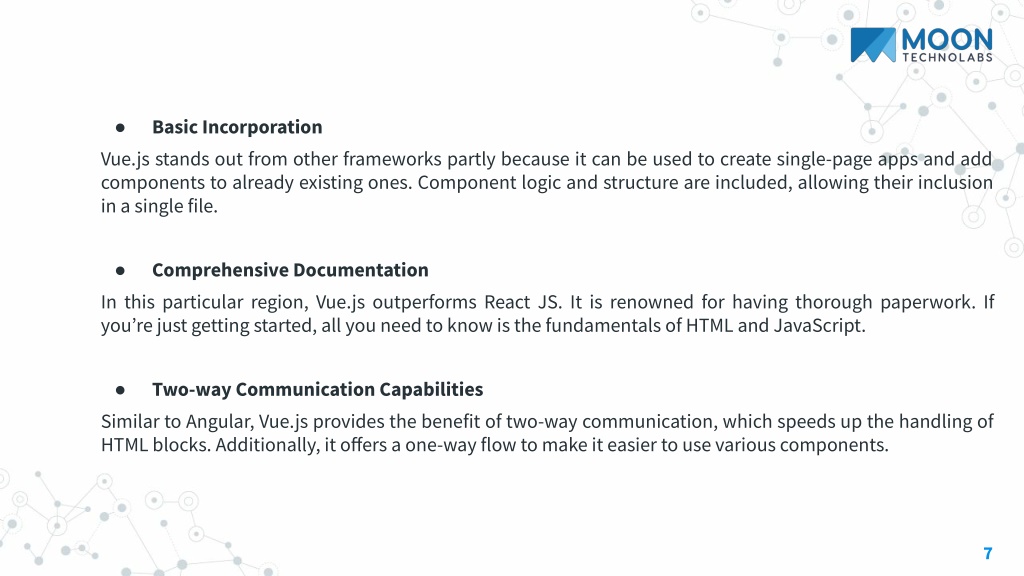 MOON
TECHNOLABS

● Basic Incorporation

Vue.js stands out from other frameworks partly because it can be used to create single-page apps and add components to already existing ones. Component logic and structure are included, allowing their inclusion in a single file.

● Comprehensive Documentation

In this particular region, Vue.js outperforms React JS. It is renowned for having thorough paperwork. If you're just getting started, all you need to know is the fundamentals of HTML and JavaScript.

● Two-way Communication Capabilities

Similar to Angular, Vue.js provides the benefit of two-way communication, which speeds up the handling of HTML blocks. Additionally, it offers a one-way flow to make it easier to use various components.

7